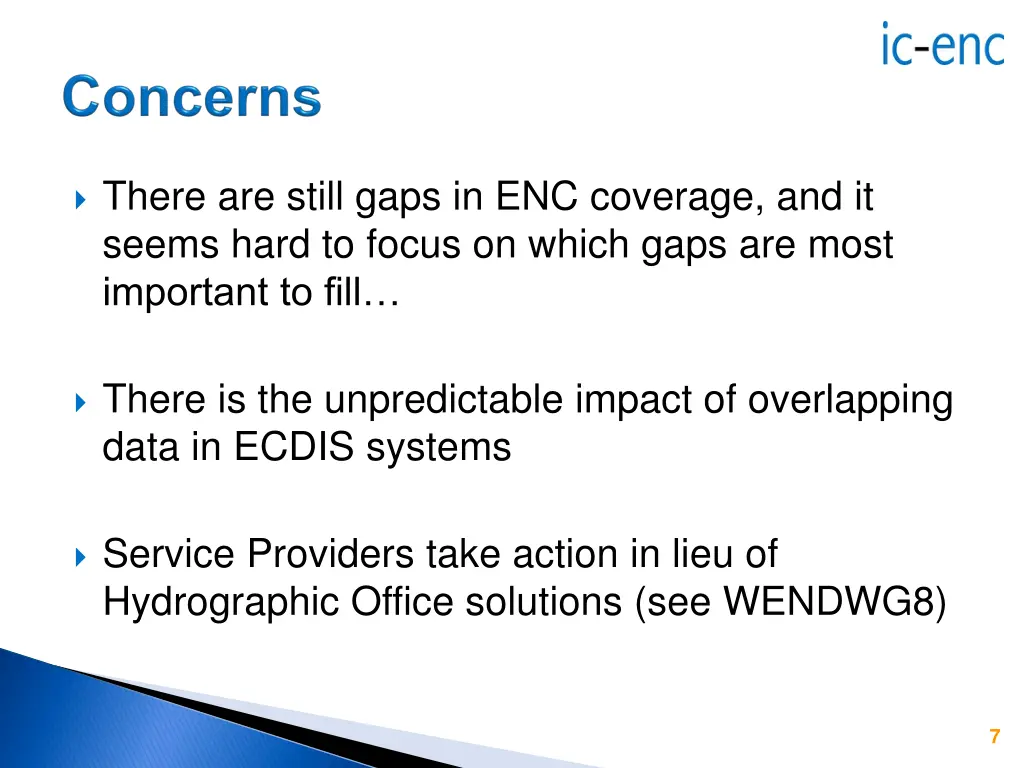 ic-enc

Concerns

There are still gaps in ENC coverage, and it seems hard to focus on which gaps are most important to fill…

There is the unpredictable impact of overlapping data in ECDIS systems

Service Providers take action in lieu of Hydrographic Office solutions (see WENDWG8)

7